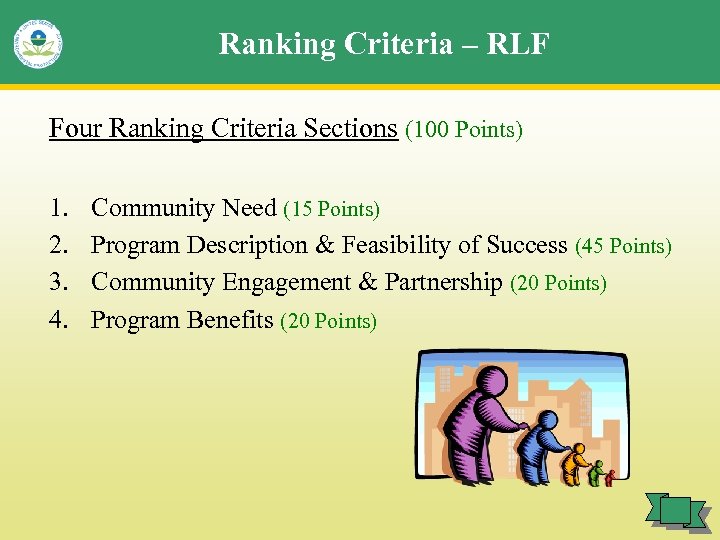 Ranking Criteria – RLF

Four Ranking Criteria Sections (100 Points)

1. Community Need (15 Points)
2. Program Description & Feasibility of Success (45 Points)
3. Community Engagement & Partnership (20 Points)
4. Program Benefits (20 Points)